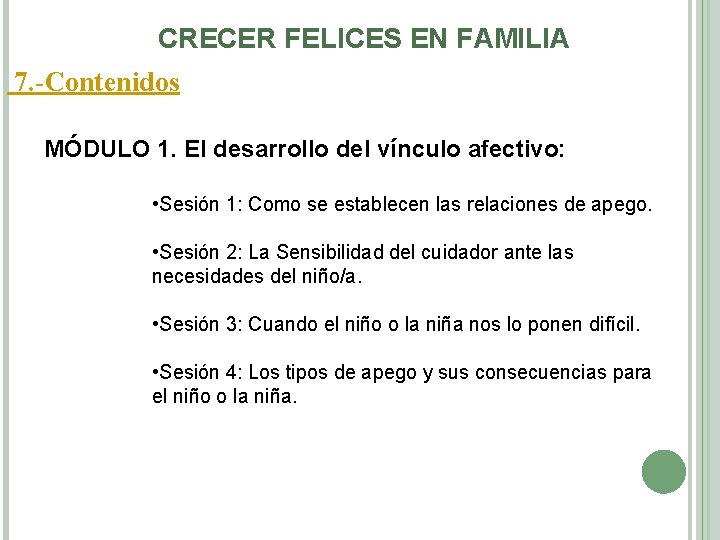 CRECER FELICES EN FAMILIA

7.-Contenidos

MÓDULO 1. El desarrollo del vínculo afectivo:

•Sesión 1: Como se establecen las relaciones de apego.

•Sesión 2: La Sensibilidad del cuidador ante las necesidades del niño/a.

•Sesión 3: Cuando el niño o la niña nos lo ponen difícil.

•Sesión 4: Los tipos de apego y sus consecuencias para el niño o la niña.